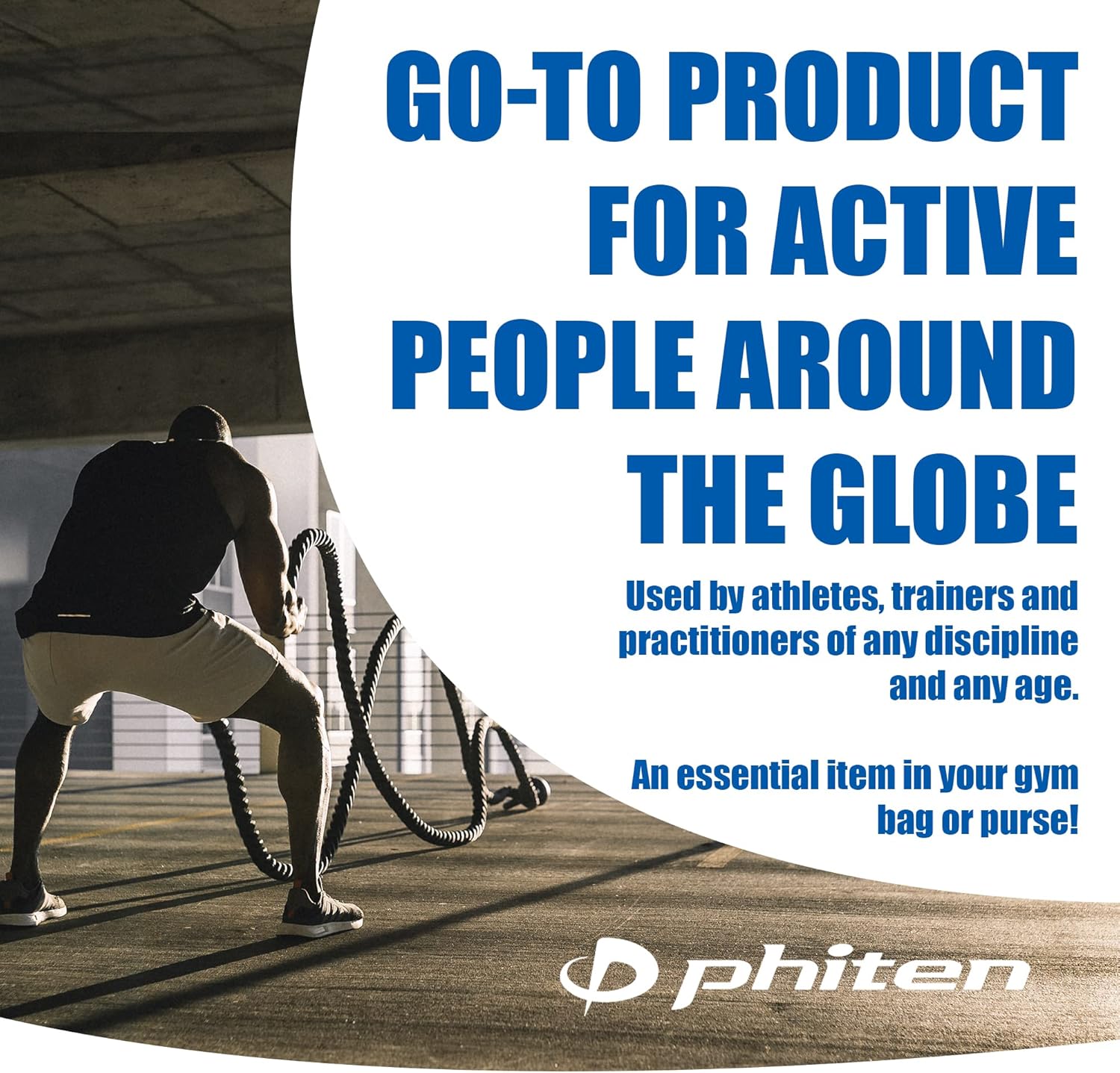 GO-TO PRODUCT FOR ACTIVE PEOPLE AROUND THE GLOBE

Used by athletes, trainers and practitioners of any discipline and any age.

An essential item in your gym bag or purse!

phiten